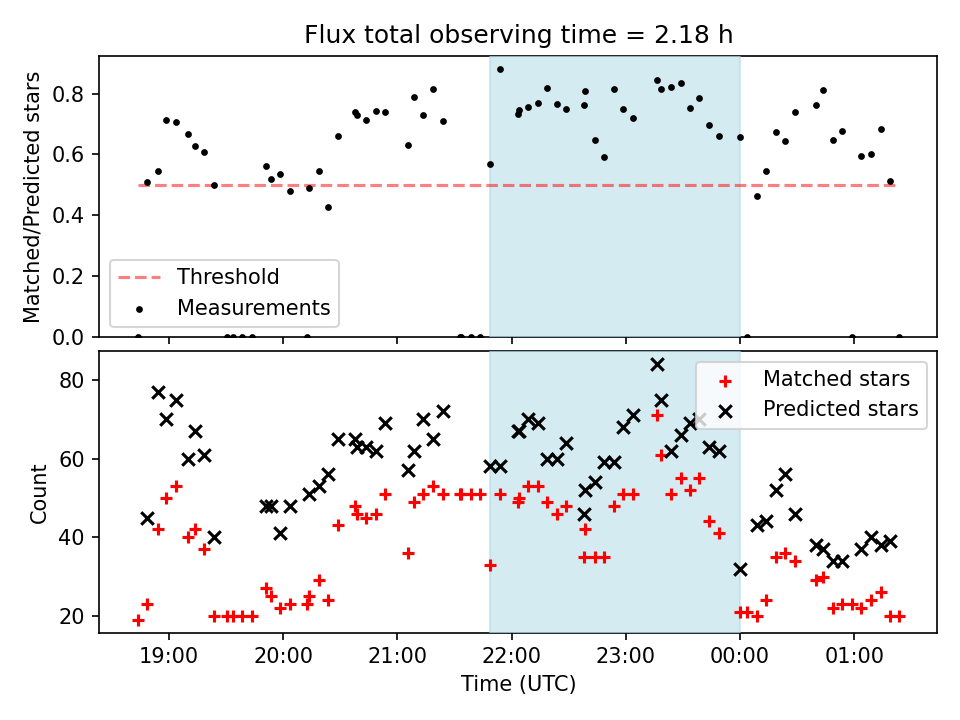 Flux total observing time = 2.18 h

Matched/Predicted stars

0.8
0.6
0.4
0.2
0.0

Threshold
Measurements

Count

80
60
40
20

Matched stars
Predicted stars

19:00
20:00
21:00
22:00
23:00
00:00
01:00

Time (UTC)